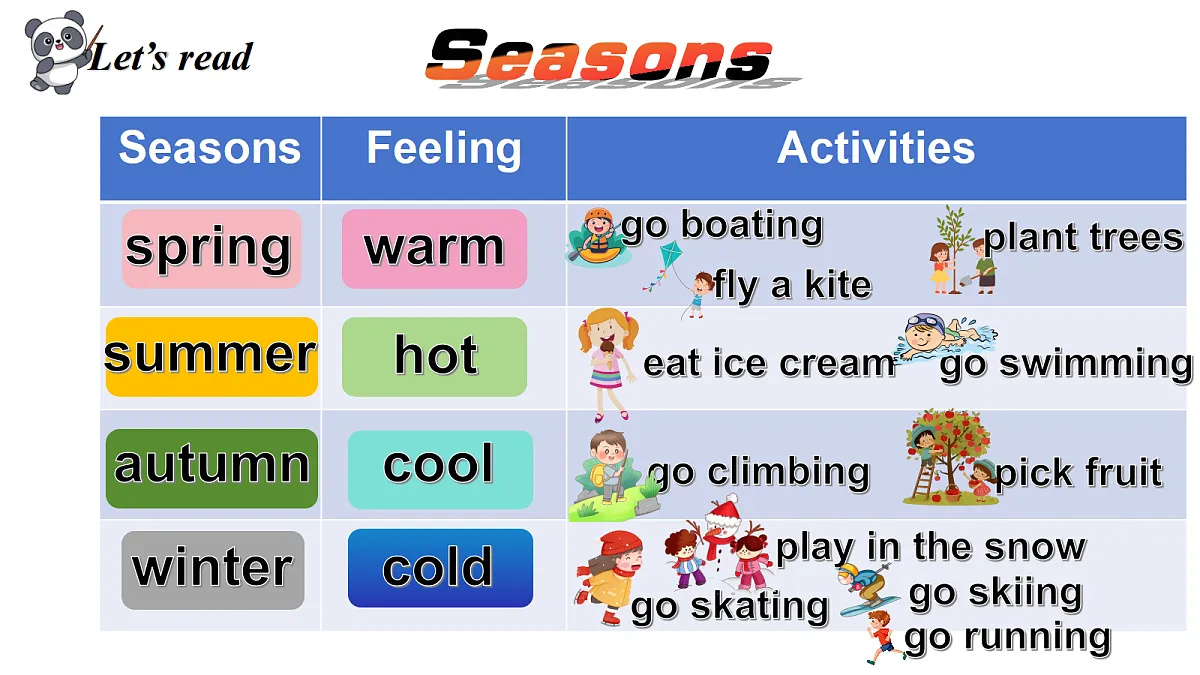 Let's read

Seasons

| Seasons | Feeling | Activities |
|---|---|---|
| spring | warm | go boating plant trees fly a kite |
| summer | hot | eat ice cream go swimming |
| autumn | cool | go climbing pick fruit |
| winter | cold | play in the snow go skating go skiing go running |